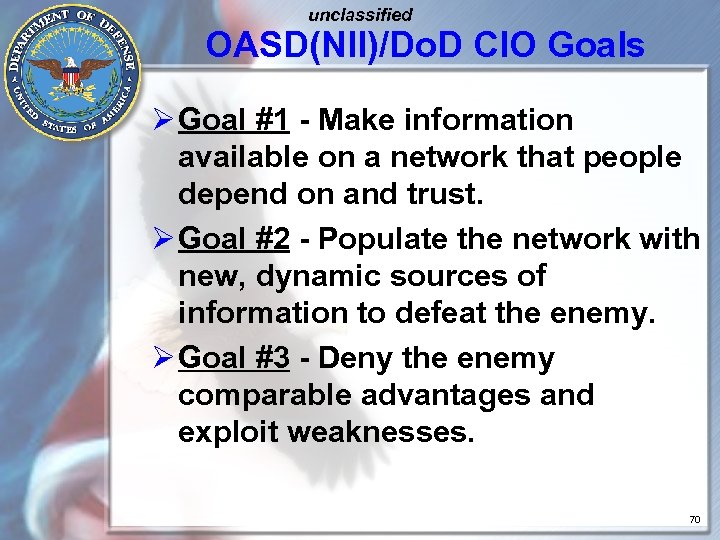 DEPARTMENT OF DEFENSE
UNITED STATES OF AMERICA

unclassified

OASD(NII)/DoD CIO Goals

➢ Goal #1 - Make information available on a network that people depend on and trust.

➢ Goal #2 - Populate the network with new, dynamic sources of information to defeat the enemy.

➢ Goal #3 - Deny the enemy comparable advantages and exploit weaknesses.

70